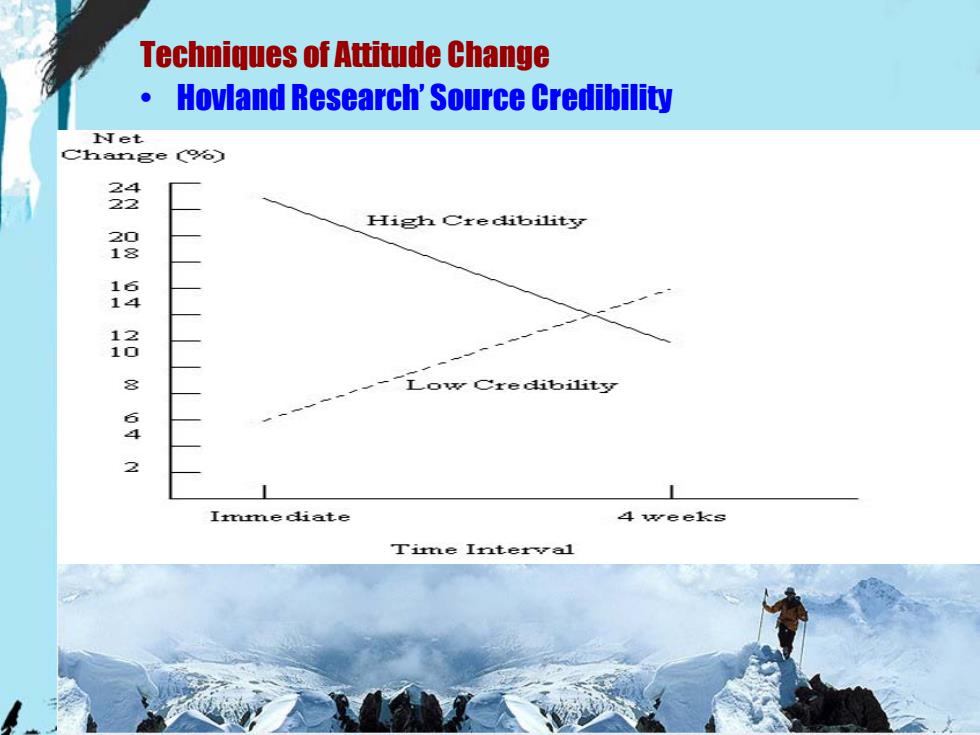 Techniques of Attitude Change
• Hovland Research' Source Credibility

Net Change (%)

24
22
20
18
16
14
12
10
8
6
4
2

High Credibility

Low Credibility

Immediate

4 weeks

Time Interval